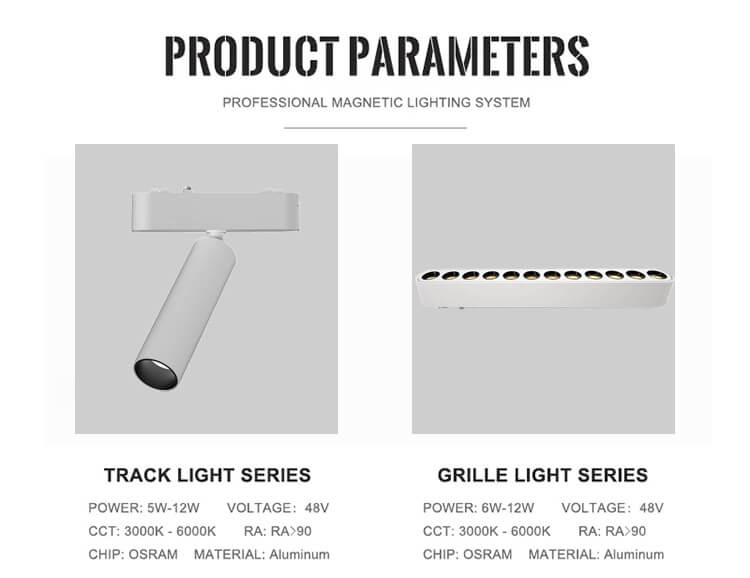 PRODUCT PARAMETERS

PROFESSIONAL MAGNETIC LIGHTING SYSTEM

TRACK LIGHT SERIES

POWER: 5W-12W VOLTAGE: 48V
CCT: 3000K - 6000K RA: RA>90
CHIP: OSRAM MATERIAL: Aluminum

GRILLE LIGHT SERIES

POWER: 6W-12W VOLTAGE: 48V
CCT: 3000K - 6000K RA: RA>90
CHIP: OSRAM MATERIAL: Aluminum